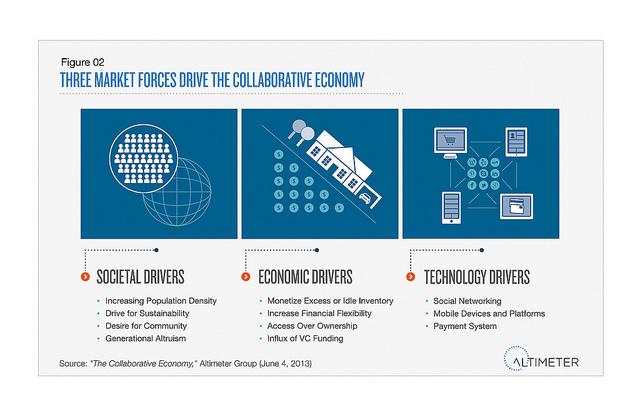 Figure 02

THREE MARKET FORCES DRIVE THE COLLABORATIVE ECONOMY

SOCIETAL DRIVERS

- Increasing Population Density
- Drive for Sustainability
- Desire for Community
- Generational Altruism

ECONOMIC DRIVERS

- Monetize Excess or Idle Inventory
- Increase Financial Flexibility
- Access Over Ownership
- Influx of VC Funding

TECHNOLOGY DRIVERS

- Social Networking
- Mobile Devices and Platforms
- Payment System

Source: "The Collaborative Economy," Altimeter Group (June 4, 2013)

ALTIMETER